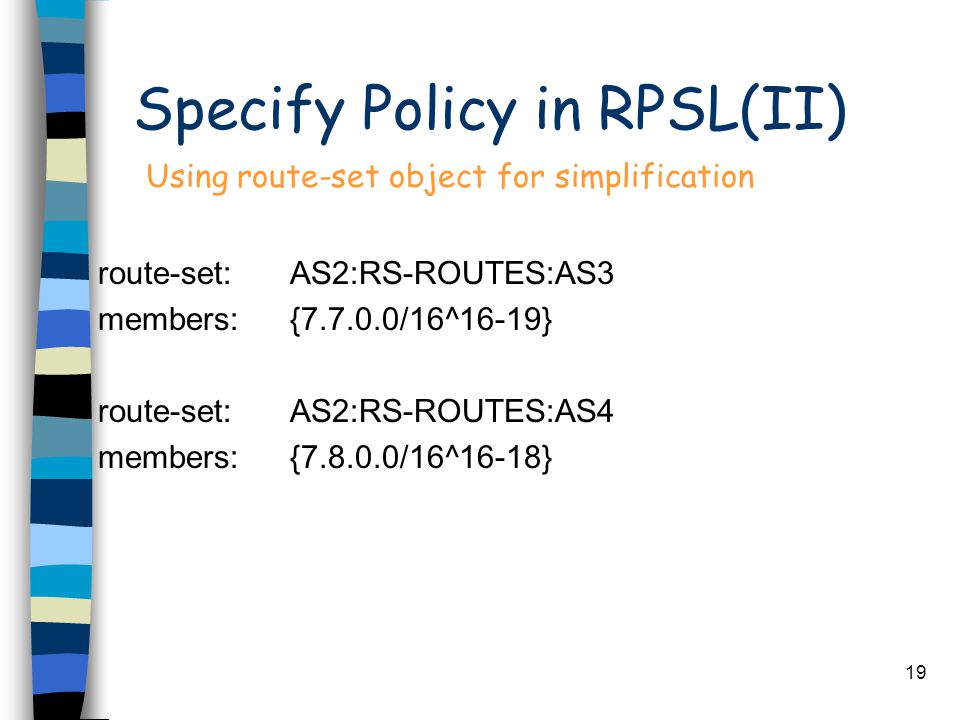 Specify Policy in RPSL(II)

Using route-set object for simplification

route-set: AS2:RS-ROUTES:AS3
members: {7.7.0.0/16^16-19}

route-set: AS2:RS-ROUTES:AS4
members: {7.8.0.0/16^16-18}

19